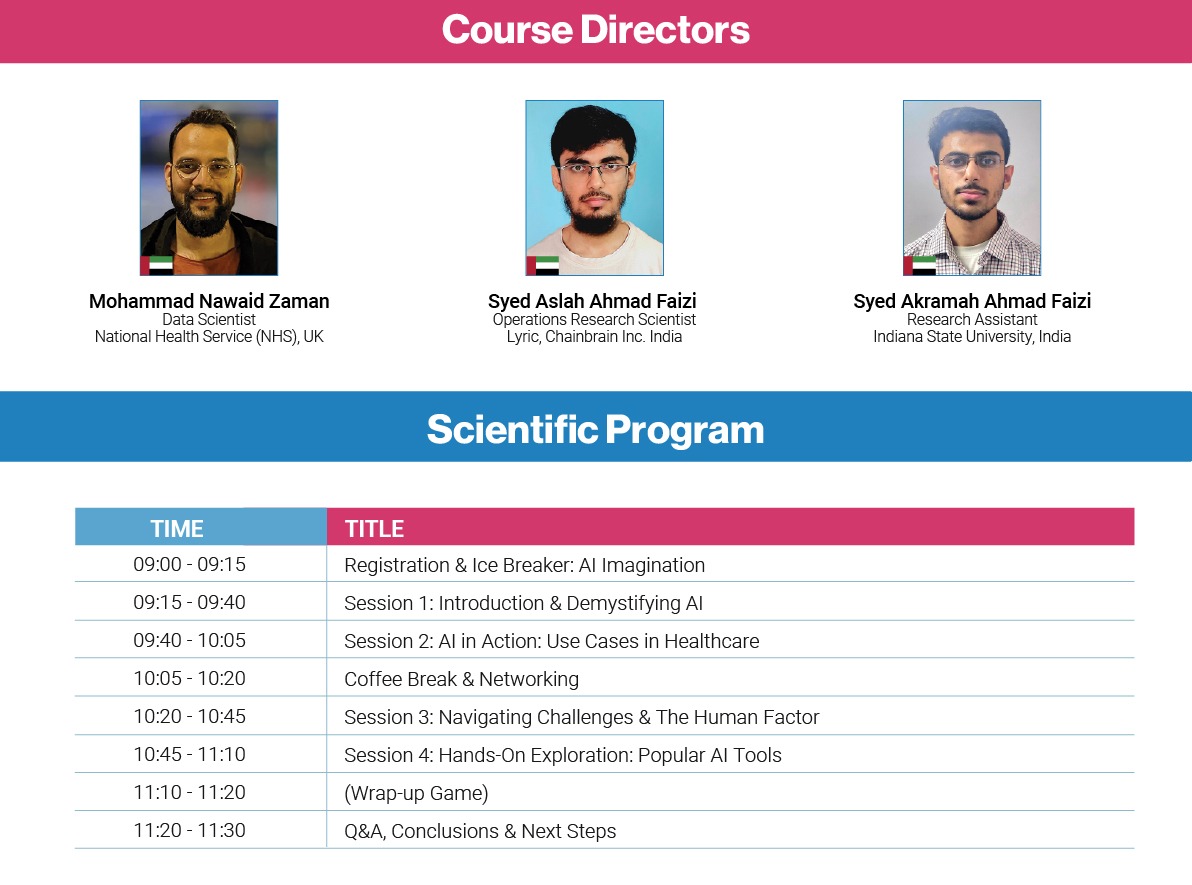 Course Directors

Mohammad Nawaid Zaman
Data Scientist
National Health Service (NHS), UK

Syed Aslah Ahmad Faizi
Operations Research Scientist
Lyric, Chainbrain Inc. India

Syed Akramah Ahmad Faizi
Research Assistant
Indiana State University, India

Scientific Program

| TIME | TITLE |
|---|---|
| 09:00 - 09:15 | Registration & Ice Breaker: AI Imagination |
| 09:15 - 09:40 | Session 1: Introduction & Demystifying AI |
| 09:40 - 10:05 | Session 2: AI in Action: Use Cases in Healthcare |
| 10:05 - 10:20 | Coffee Break & Networking |
| 10:20 - 10:45 | Session 3: Navigating Challenges & The Human Factor |
| 10:45 - 11:10 | Session 4: Hands-On Exploration: Popular AI Tools |
| 11:10 - 11:20 | (Wrap-up Game) |
| 11:20 - 11:30 | Q&A, Conclusions & Next Steps |